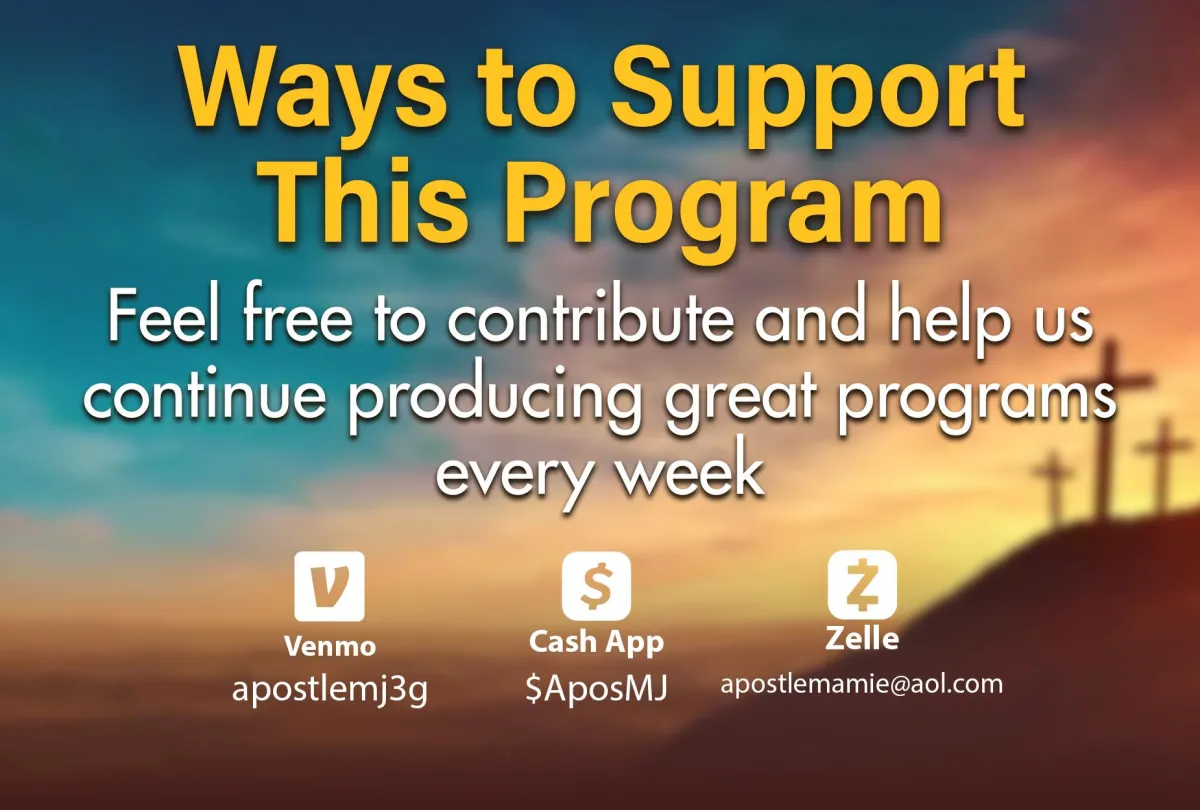 Ways to Support This Program

Feel free to contribute and help us continue producing great programs every week

Venmo
apostlemj3g

Cash App
$AposMJ

Zelle
apostlemamie@aol.com